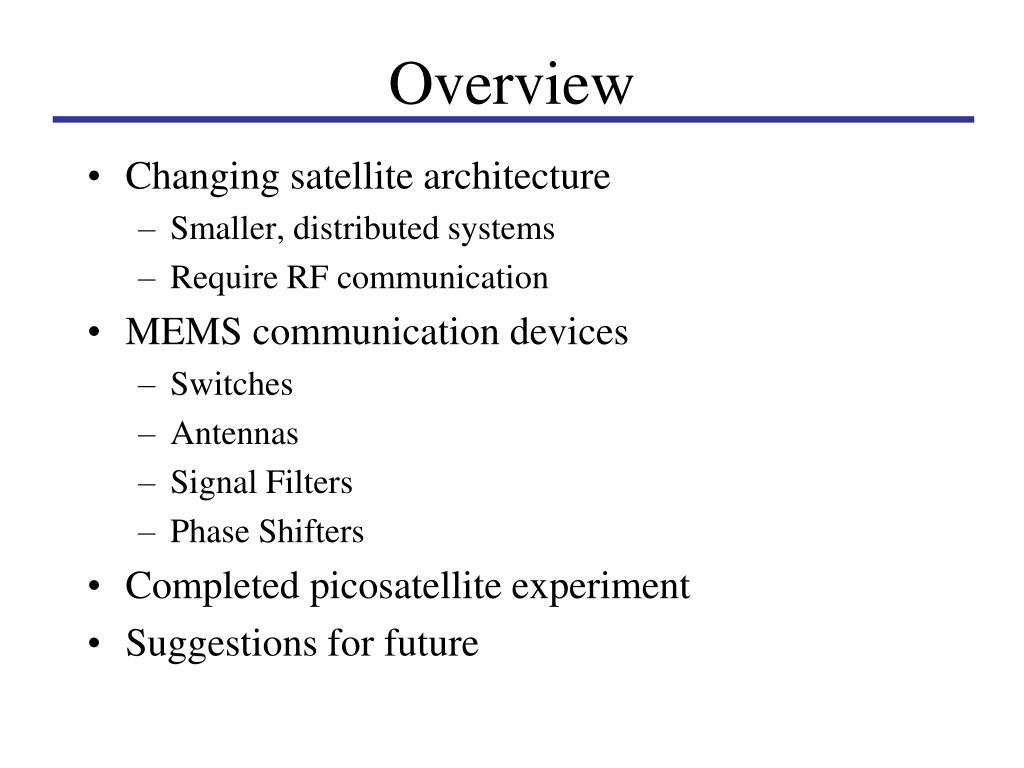 Overview

• Changing satellite architecture
– Smaller, distributed systems
– Require RF communication
• MEMS communication devices
– Switches
– Antennas
– Signal Filters
– Phase Shifters
• Completed picosatellite experiment
• Suggestions for future